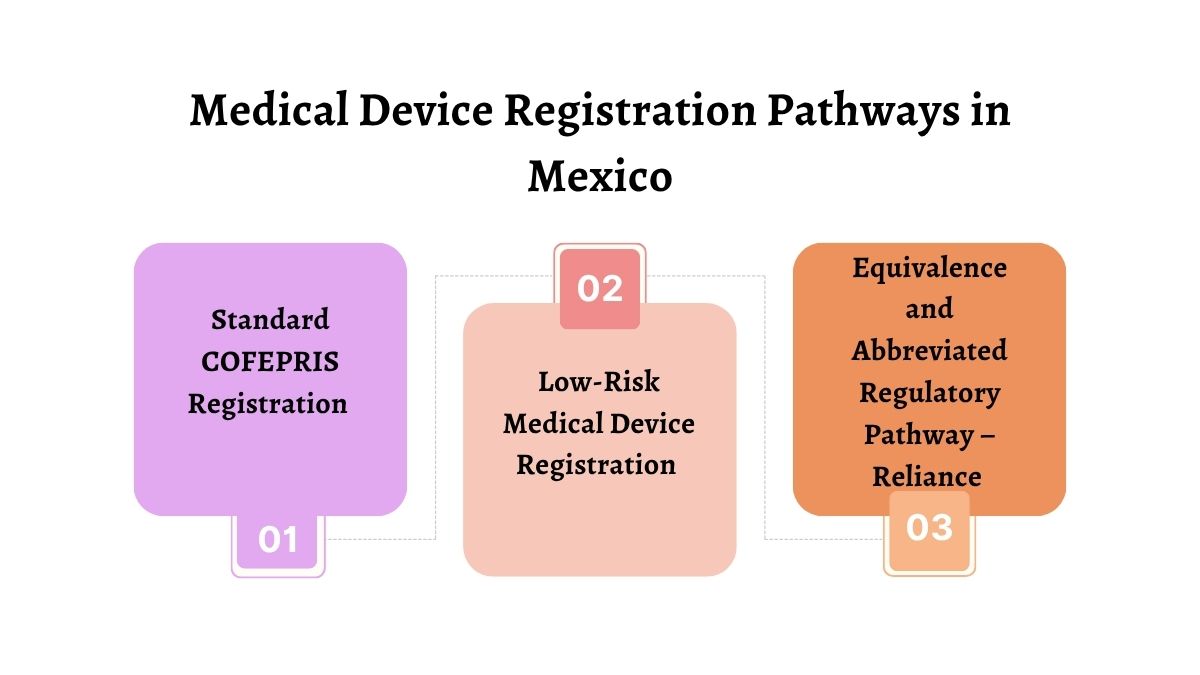 Medical Device Registration Pathways in Mexico

Standard COFEPRIS Registration

01

02

Low-Risk Medical Device Registration

Equivalence and Abbreviated Regulatory Pathway – Reliance

03